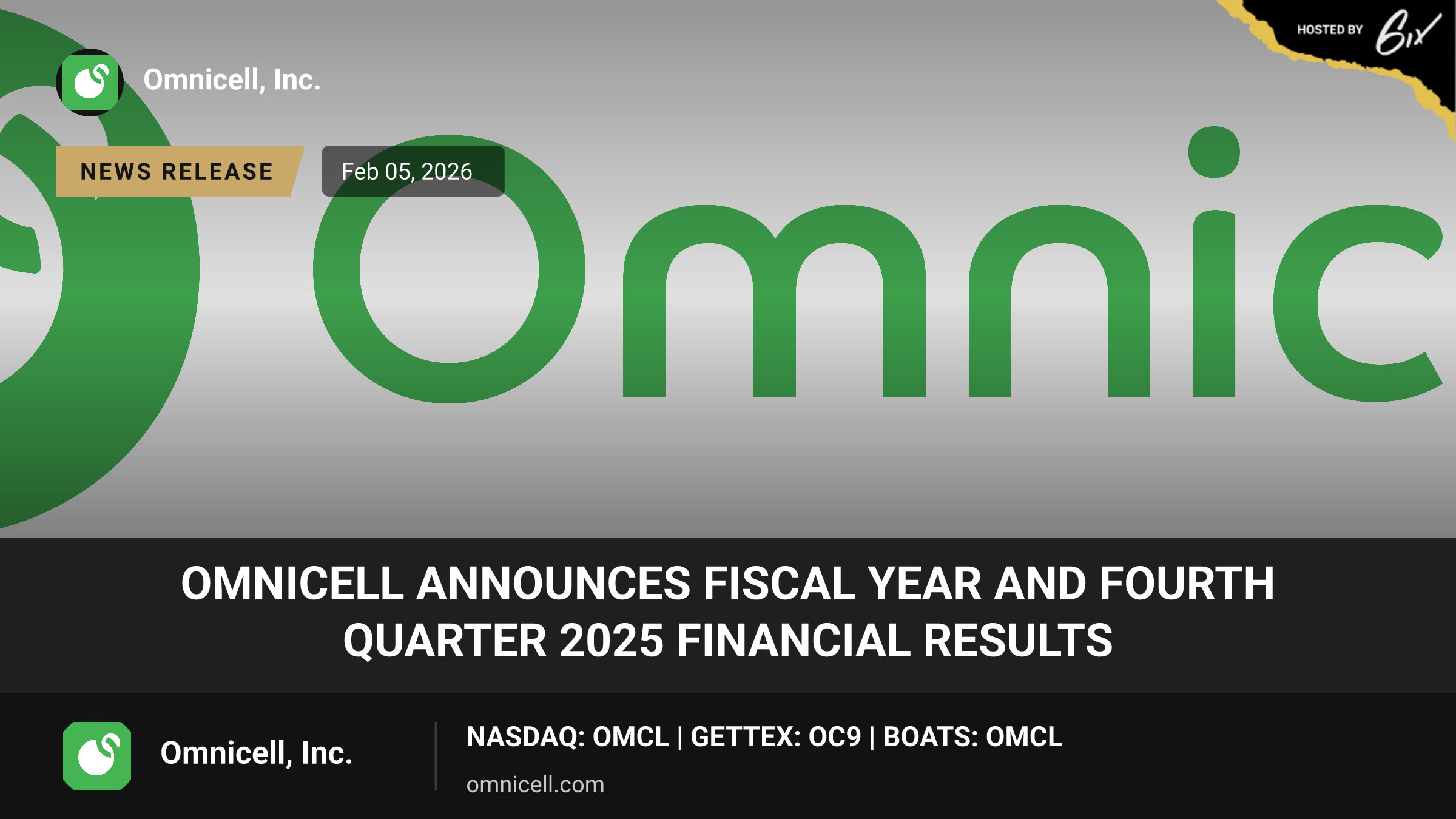 HOSTED BY 6ix

Omnicell, Inc.

NEWS RELEASE

Feb 05, 2026

Omnic

OMNICELL ANNOUNCES FISCAL YEAR AND FOURTH QUARTER 2025 FINANCIAL RESULTS

Omnicell, Inc.

NASDAQ: OMCL | GETTEX: OC9 | BOATS: OMCL

omnicell.com